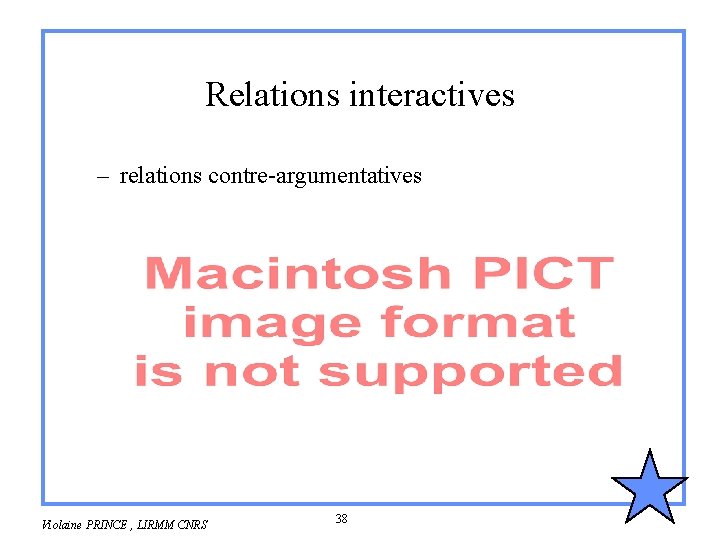 Relations interactives

– relations contre-argumentatives

Macintosh PICT image format is not supported

Violaine PRINCE , LIRMM CNRS

38